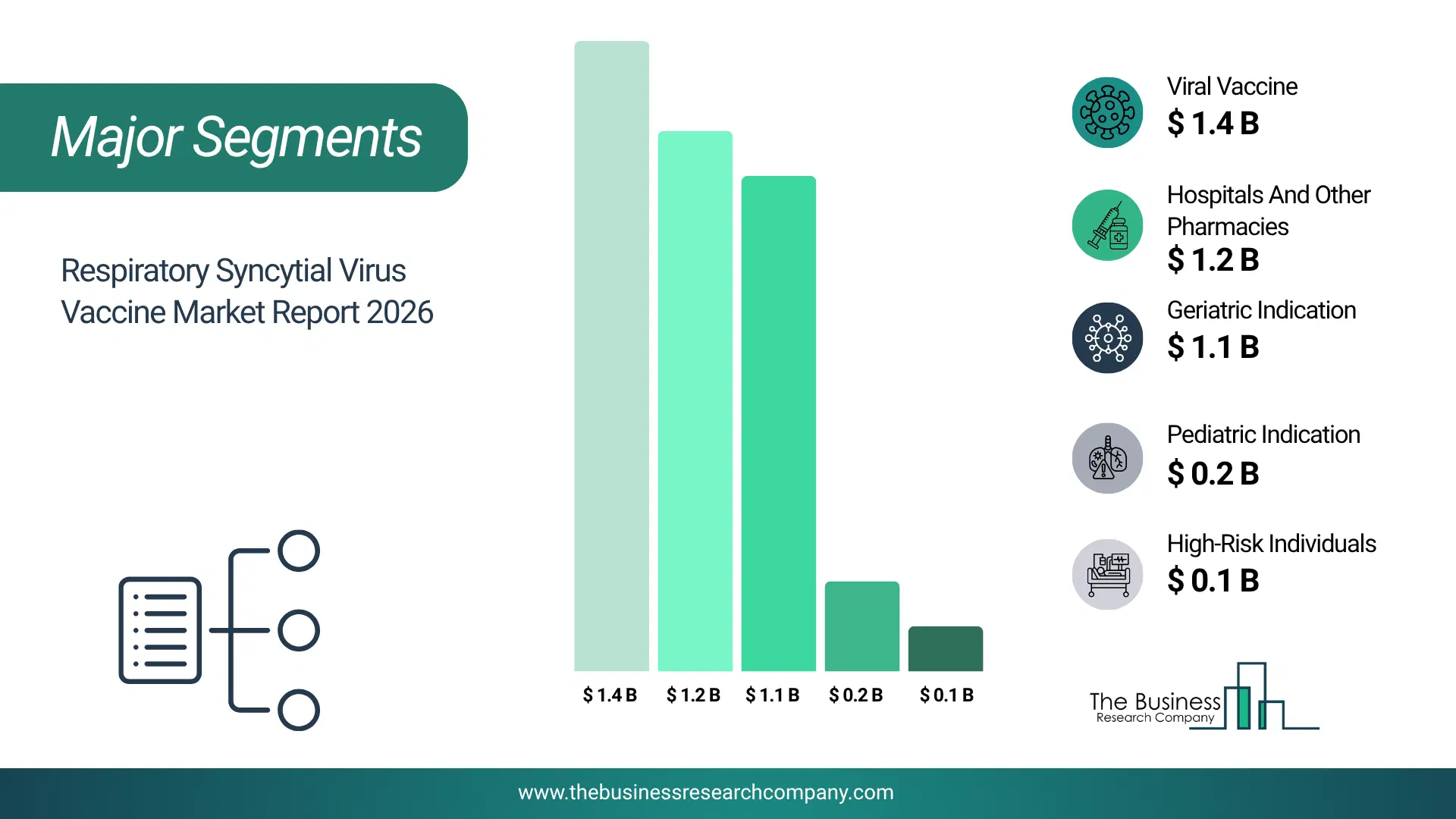 Major Segments

Respiratory Syncytial Virus Vaccine Market Report 2026

$ 1.4 B
$ 1.2 B
$ 1.1 B
$ 0.2 B
$ 0.1 B

Viral Vaccine
$ 1.4 B

Hospitals And Other Pharmacies
$ 1.2 B

Geriatric Indication
$ 1.1 B

Pediatric Indication
$ 0.2 B

High-Risk Individuals
$ 0.1 B

The Business Research Company

www.thebusinessresearchcompany.com